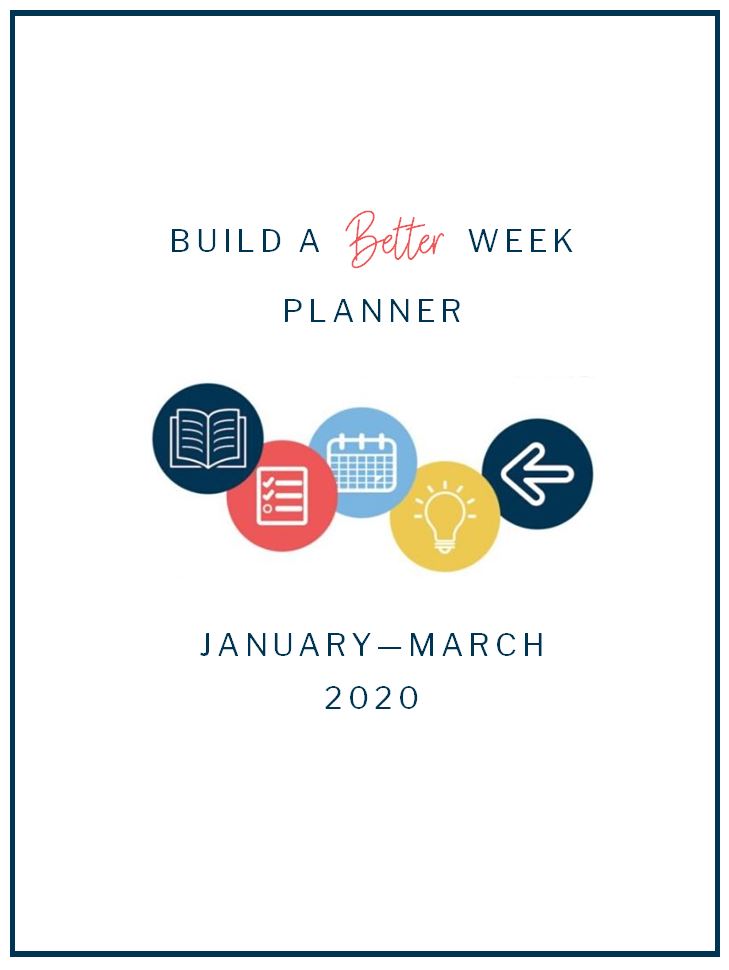 BUILD A Better WEEK
PLANNER

JANUARY—MARCH
2020